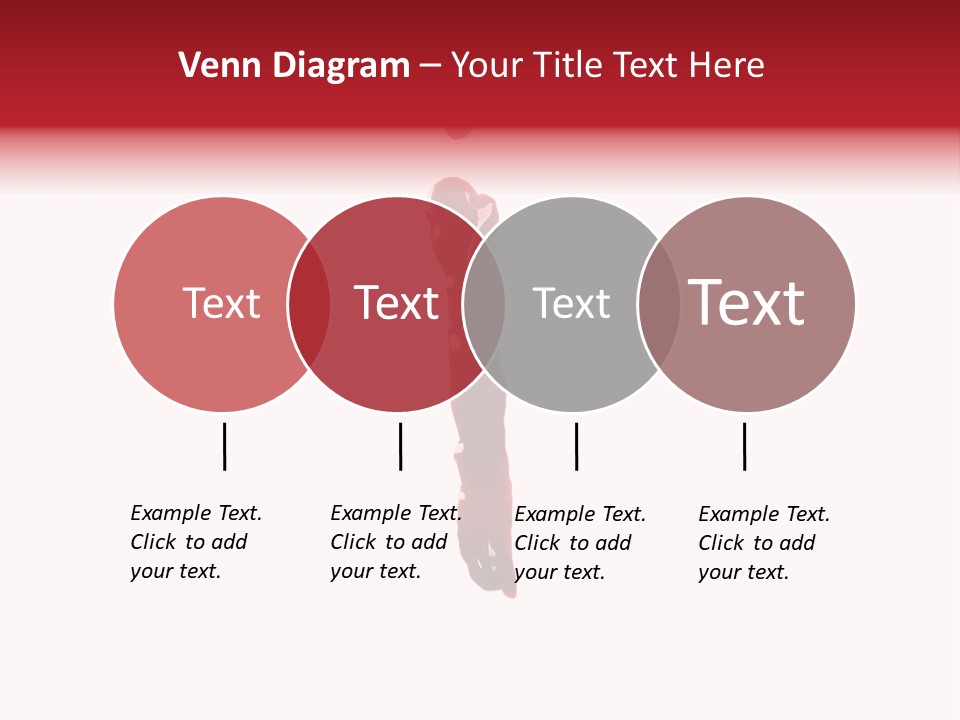 Venn Diagram – Your Title Text Here

Text

Text

Text

Text

Example Text. Click to add your text.

Example Text. Click to add your text.

Example Text. Click to add your text.

Example Text. Click to add your text.